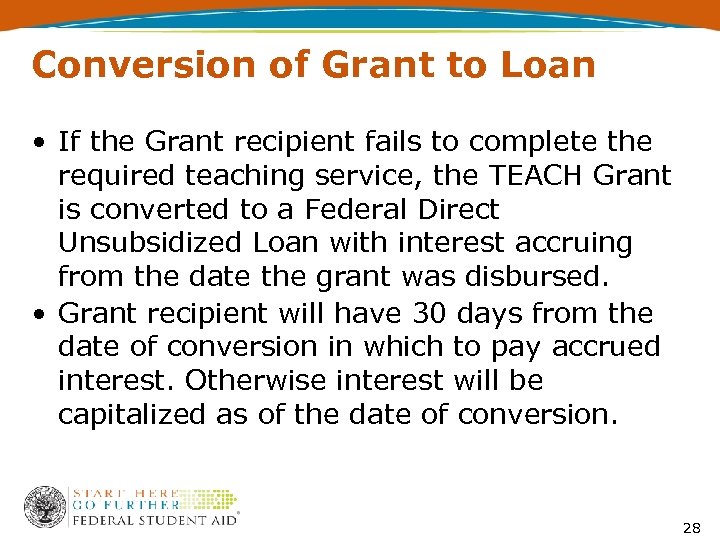 Conversion of Grant to Loan

• If the Grant recipient fails to complete the required teaching service, the TEACH Grant is converted to a Federal Direct Unsubsidized Loan with interest accruing from the date the grant was disbursed.
• Grant recipient will have 30 days from the date of conversion in which to pay accrued interest. Otherwise interest will be capitalized as of the date of conversion.

START HERE
GO FURTHER
FEDERAL STUDENT AID

28